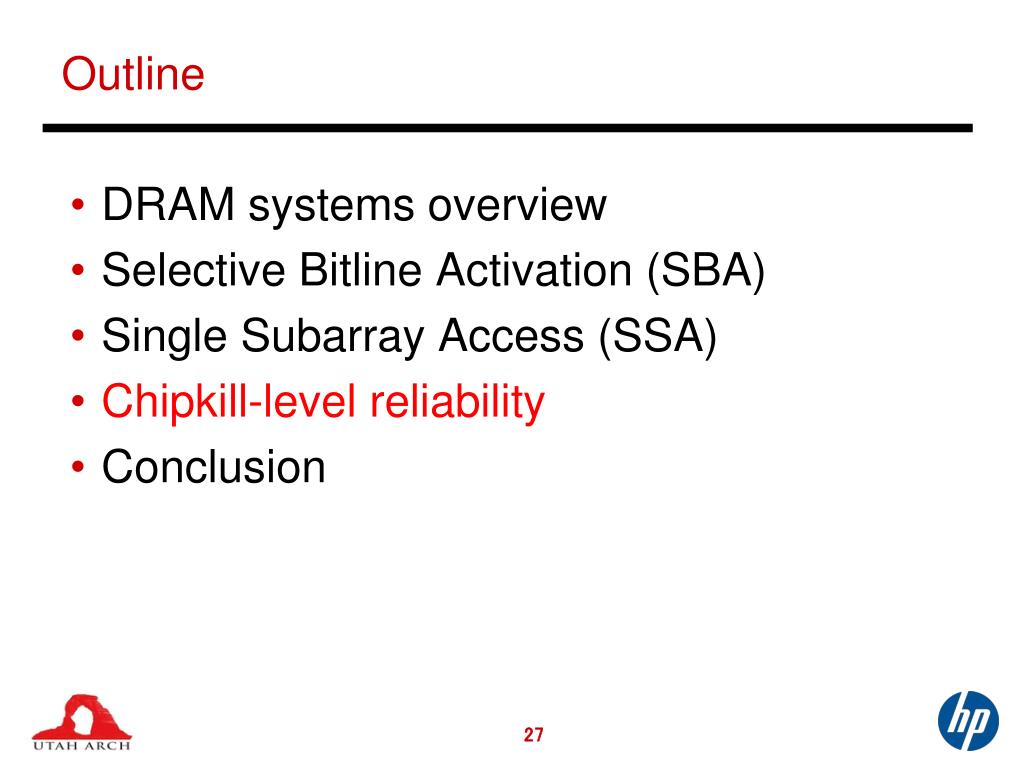 Outline

• DRAM systems overview
• Selective Bitline Activation (SBA)
• Single Subarray Access (SSA)
• Chipkill-level reliability
• Conclusion

UTAH ARCH

27

hp